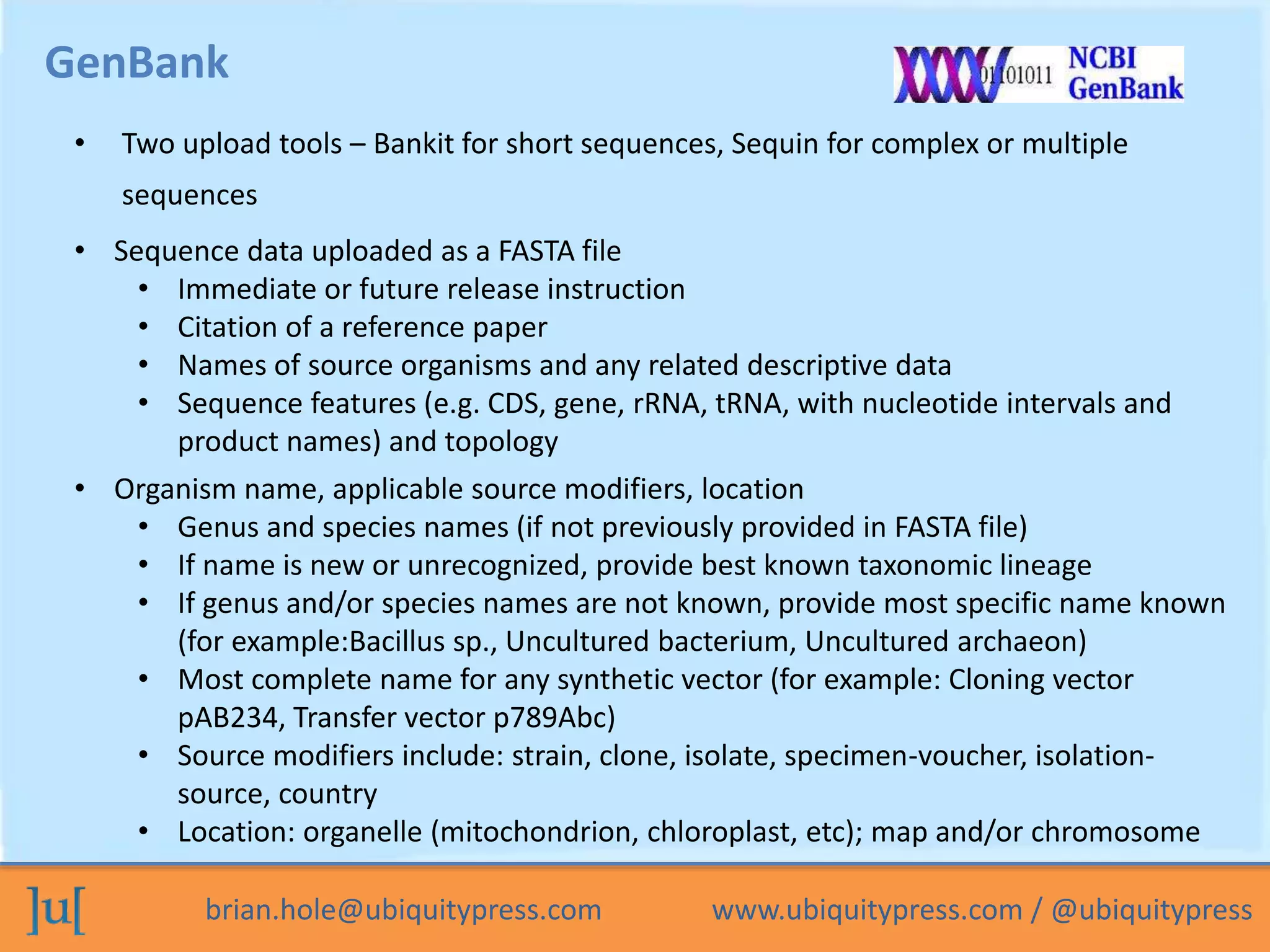 GenBank

01101011 NCBI GenBank

• Two upload tools – Bankit for short sequences, Sequin for complex or multiple sequences

• Sequence data uploaded as a FASTA file
  • Immediate or future release instruction
  • Citation of a reference paper
  • Names of source organisms and any related descriptive data
  • Sequence features (e.g. CDS, gene, rRNA, tRNA, with nucleotide intervals and product names) and topology

• Organism name, applicable source modifiers, location
  • Genus and species names (if not previously provided in FASTA file)
  • If name is new or unrecognized, provide best known taxonomic lineage
  • If genus and/or species names are not known, provide most specific name known (for example:Bacillus sp., Uncultured bacterium, Uncultured archaeon)
  • Most complete name for any synthetic vector (for example: Cloning vector pAB234, Transfer vector p789Abc)
  • Source modifiers include: strain, clone, isolate, specimen-voucher, isolation-source, country
  • Location: organelle (mitochondrion, chloroplast, etc); map and/or chromosome

]u[ brian.hole@ubiquitypress.com www.ubiquitypress.com / @ubiquitypress